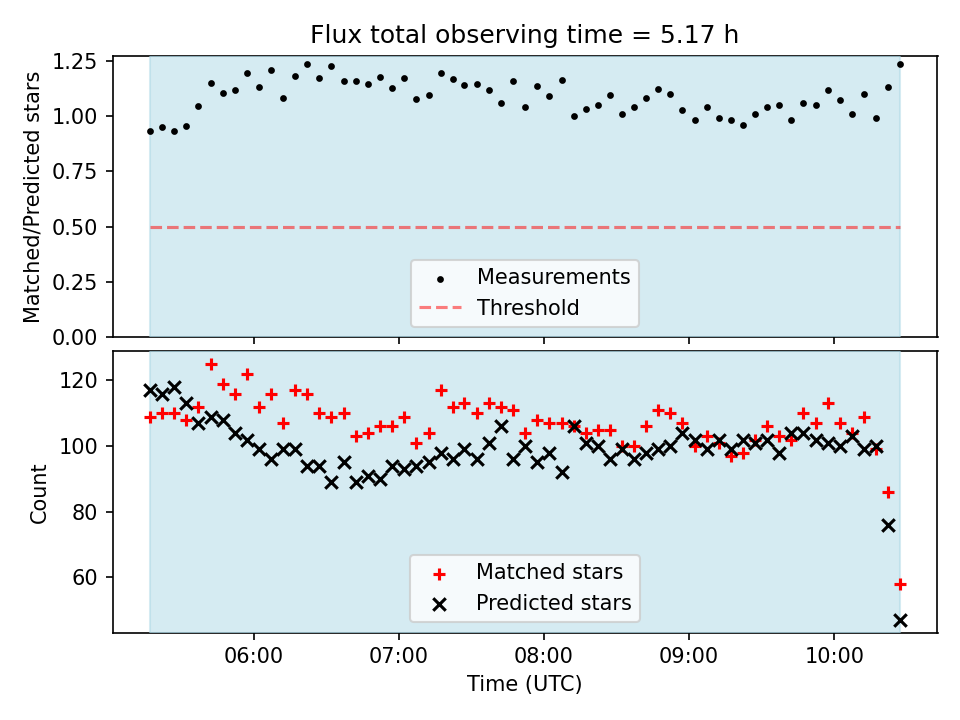 Flux total observing time = 5.17 h

Matched/Predicted stars

1.25
1.00
0.75
0.50
0.25
0.00

Measurements
Threshold

Count

120
100
80
60

Matched stars
Predicted stars

06:00
07:00
08:00
09:00
10:00

Time (UTC)